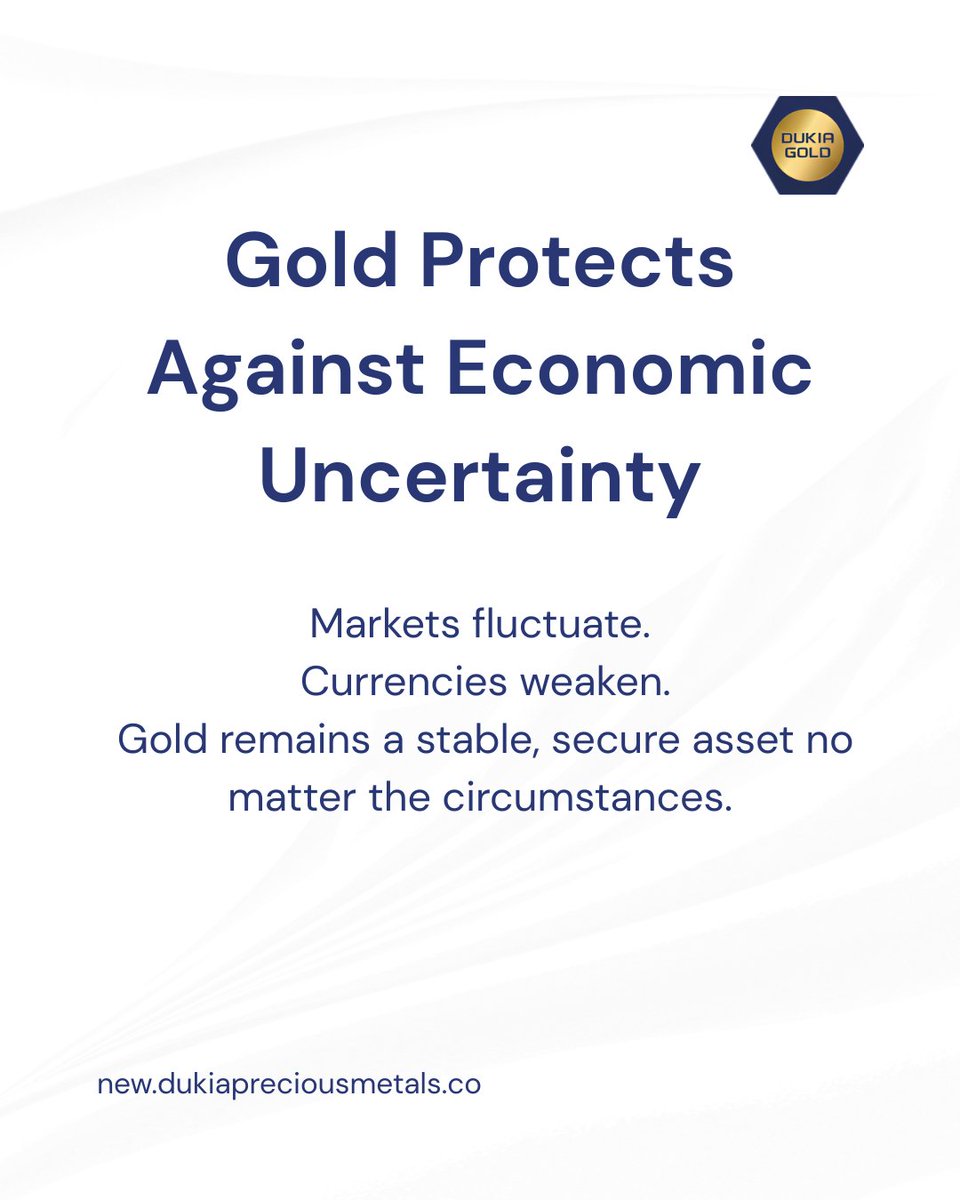 DUKIA GOLD

Gold Protects Against Economic Uncertainty

Markets fluctuate.
Currencies weaken.
Gold remains a stable, secure asset no matter the circumstances.

new.dukiapreciousmetals.co